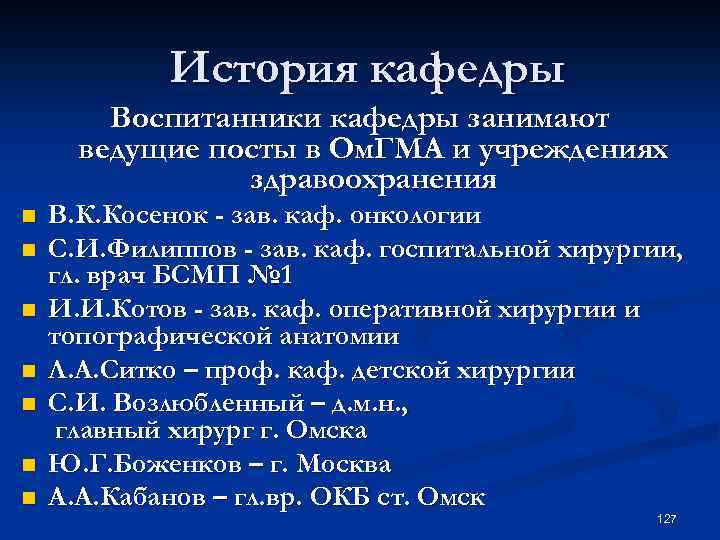 История кафедры

Воспитанники кафедры занимают ведущие посты в ОмГМА и учреждениях здравоохранения

В.К.Косенок - зав. каф. онкологии

С.И.Филиппов - зав. каф. госпитальной хирургии, гл. врач БСМП №1

И.И.Котов - зав. каф. оперативной хирургии и топографической анатомии

Л.А.Ситко – проф. каф. детской хирургии

С.И. Возлюбленный – д.м.н., главный хирург г. Омска

Ю.Г.Боженков – г. Москва

А.А.Кабанов – гл.вр. ОКБ ст. Омск

127